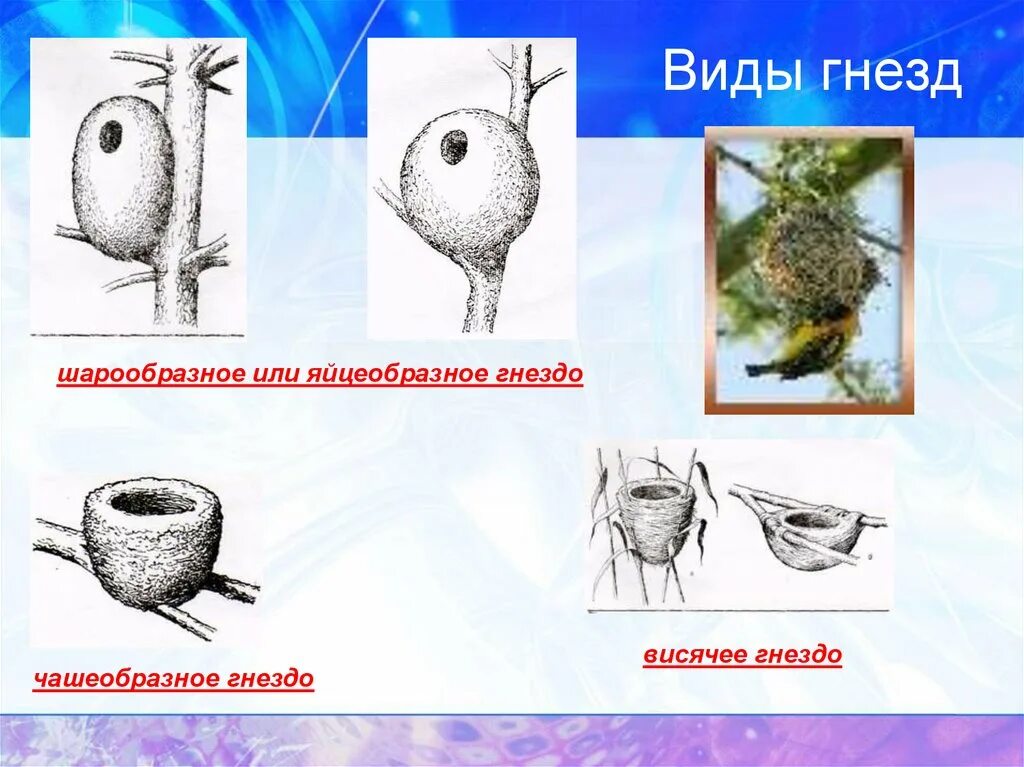 Виды гнезд

шарообразное или яйцеобразное гнездо

чашеобразное гнездо

висячее гнездо